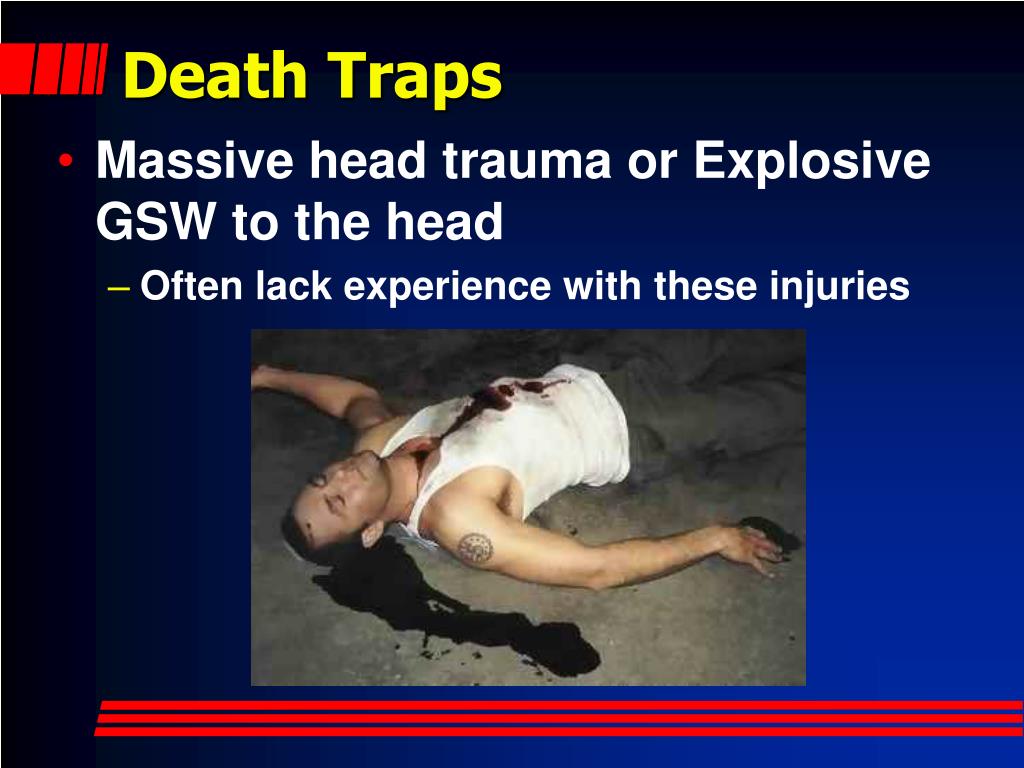 Death Traps

• Massive head trauma or Explosive GSW to the head

– Often lack experience with these injuries